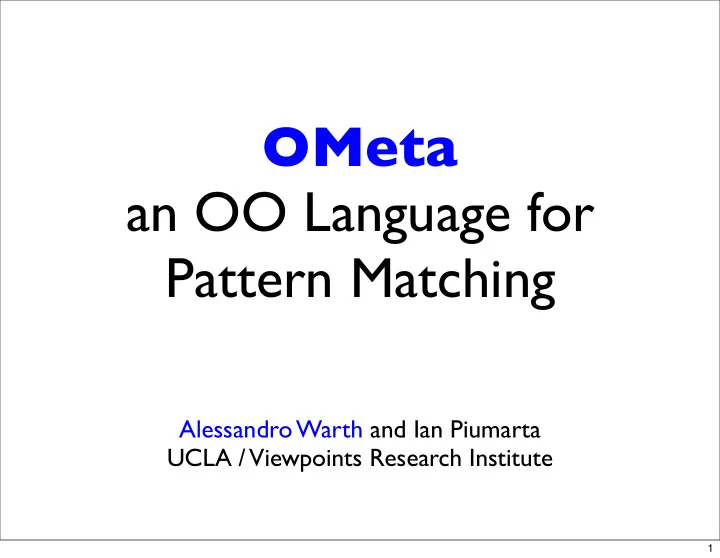 OMeta
an OO Language for Pattern Matching

Alessandro Warth and Ian Piumarta
UCLA / Viewpoints Research Institute

1